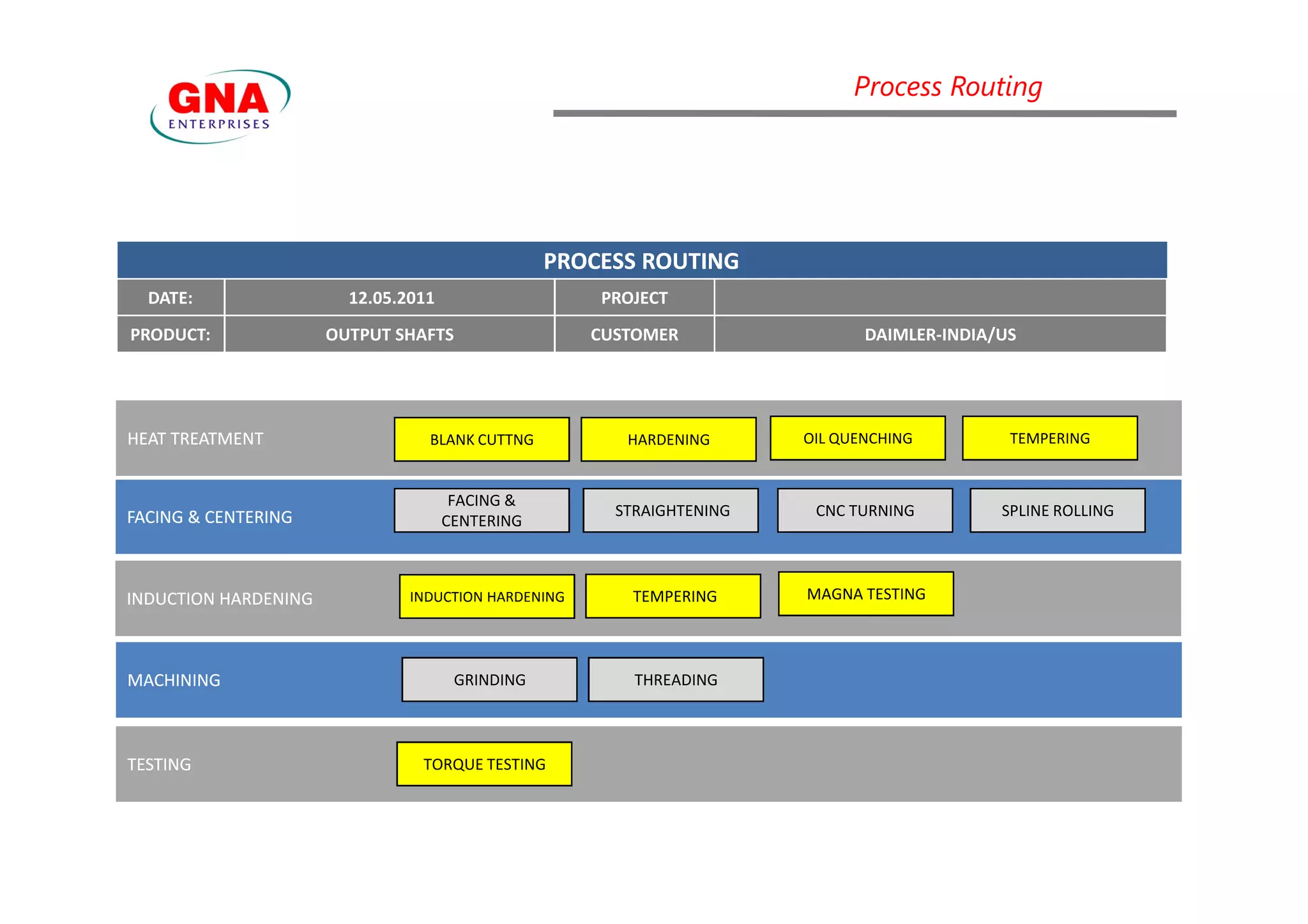 GNA
ENTERPRISES

Process Routing

PROCESS ROUTING

| DATE: | 12.05.2011 | PROJECT | |
|---|---|---|---|
| PRODUCT: | OUTPUT SHAFTS | CUSTOMER | DAIMLER-INDIA/US |

HEAT TREATMENT
BLANK CUTTNG
HARDENING
OIL QUENCHING
TEMPERING

FACING & CENTERING
FACING & CENTERING
STRAIGHTENING
CNC TURNING
SPLINE ROLLING

INDUCTION HARDENING
INDUCTION HARDENING
TEMPERING
MAGNA TESTING

MACHINING
GRINDING
THREADING

TESTING
TORQUE TESTING